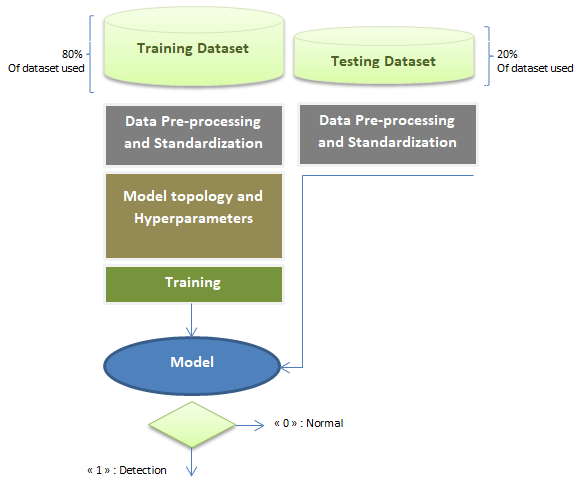 80%
Of dataset used

Training Dataset

Testing Dataset

20%
Of dataset used

Data Pre-processing and Standardization

Data Pre-processing and Standardization

Model topology and Hyperparameters

Training

Model

« 0 » : Normal

« 1 » : Detection